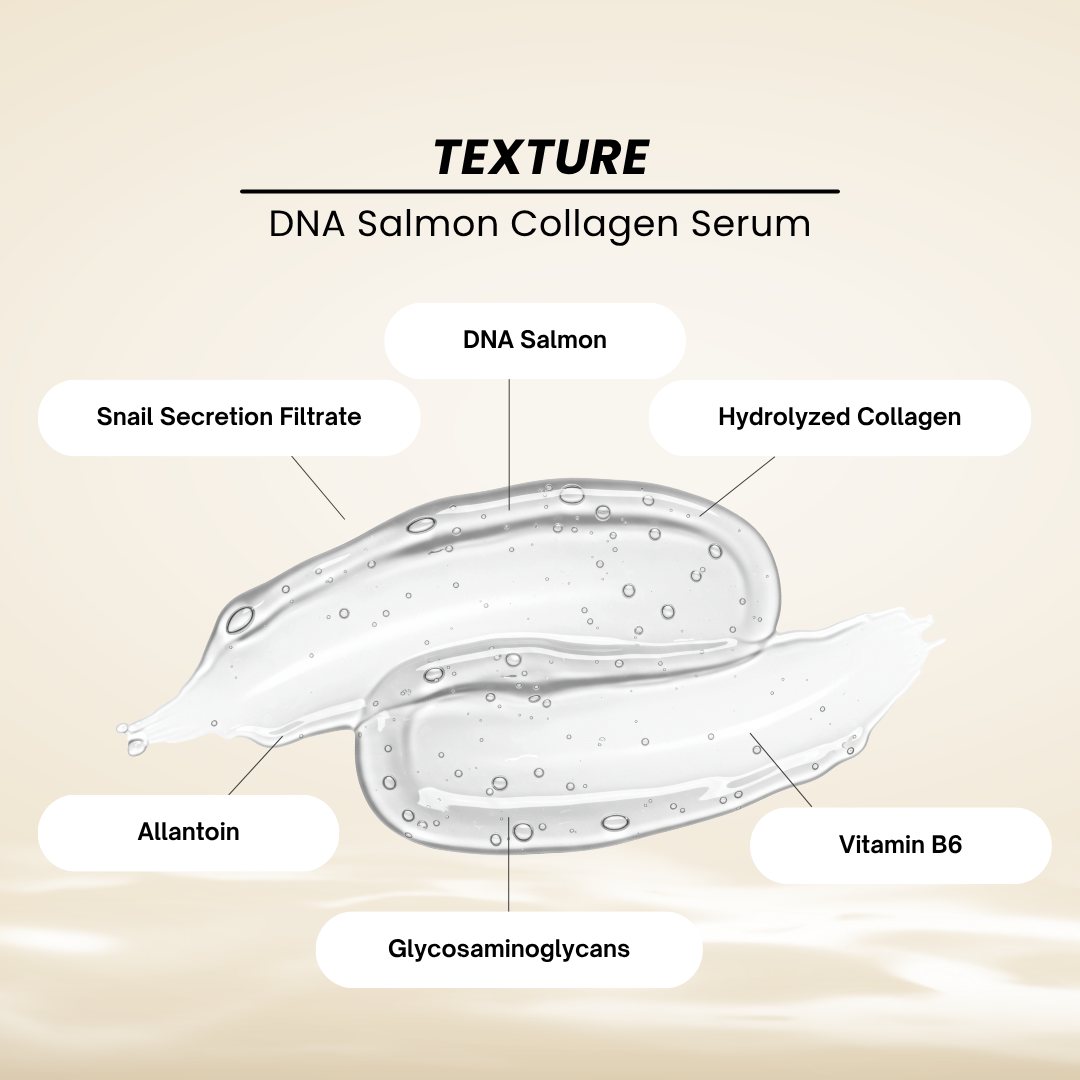 TEXTURE

DNA Salmon Collagen Serum

DNA Salmon

Snail Secretion Filtrate

Hydrolyzed Collagen

Allantoin

Vitamin B6

Glycosaminoglycans